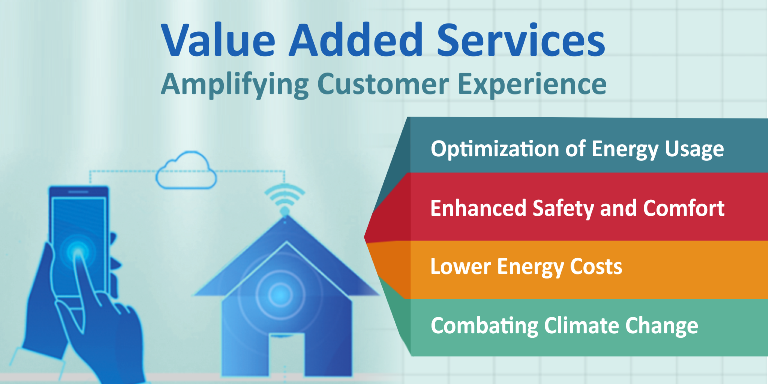 Value Added Services
Amplifying Customer Experience

Optimization of Energy Usage

Enhanced Safety and Comfort

Lower Energy Costs

Combating Climate Change